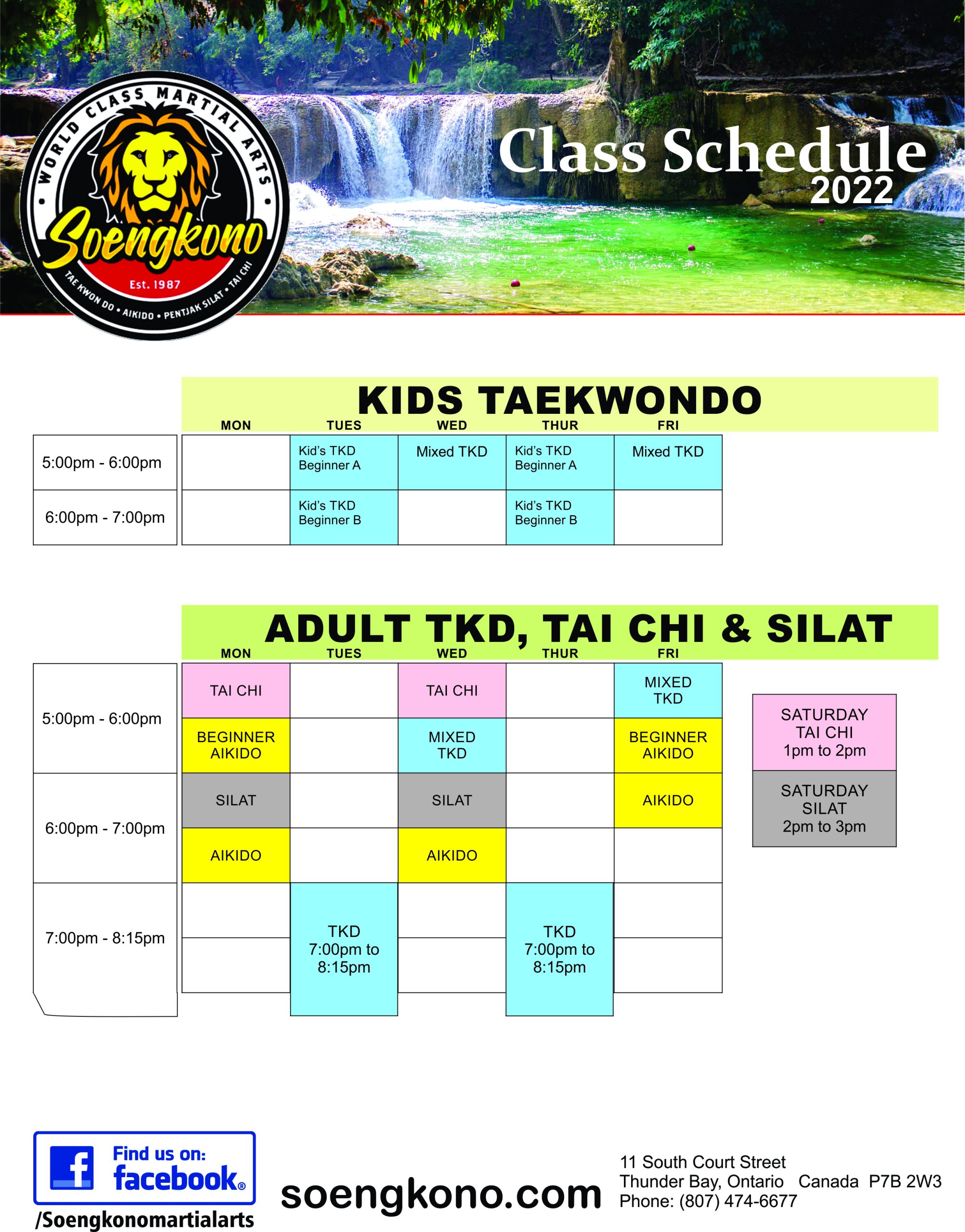 WORLD CLASS MARTIAL ARTS
Soengkono
Est. 1987
TAE KWON DO • AIKIDO • PENTJAK SILAT • TAI CHI

Class Schedule
2022

KIDS TAEKWONDO

| | MON | TUES | WED | THUR | FRI |
|---|---|---|---|---|---|
| 5:00pm - 6:00pm | | Kid's TKD Beginner A | Mixed TKD | Kid's TKD Beginner A | Mixed TKD |
| 6:00pm - 7:00pm | | Kid's TKD Beginner B | | Kid's TKD Beginner B | |

ADULT TKD, TAI CHI & SILAT

| | MON | TUES | WED | THUR | FRI |
|---|---|---|---|---|---|
| 5:00pm - 6:00pm | TAI CHI | | TAI CHI | | MIXED TKD |
| | BEGINNER AIKIDO | | MIXED TKD | | BEGINNER AIKIDO |
| 6:00pm - 7:00pm | SILAT | | SILAT | | AIKIDO |
| | AIKIDO | | AIKIDO | | |
| 7:00pm - 8:15pm | | TKD 7:00pm to 8:15pm | | TKD 7:00pm to 8:15pm | |

SATURDAY TAI CHI 1pm to 2pm

SATURDAY SILAT 2pm to 3pm

Find us on: facebook®
/Soengkonomartialarts

soengkono.com

11 South Court Street
Thunder Bay, Ontario Canada P7B 2W3
Phone: (807) 474-6677